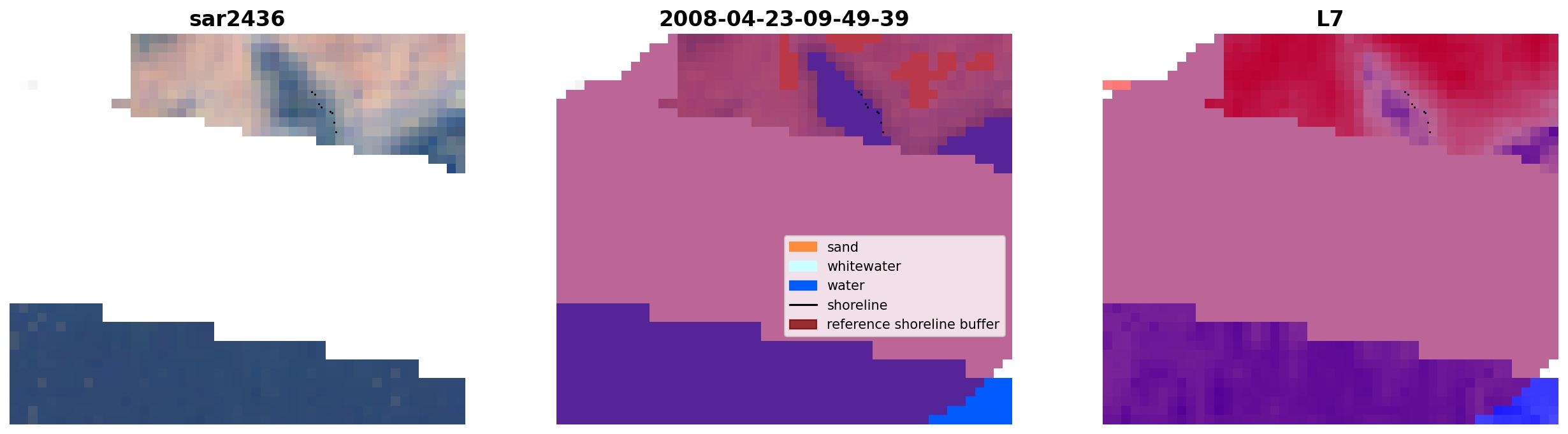 sar2436

2008-04-23-09-49-39

sand
whitewater
water
shoreline
reference shoreline buffer

L7